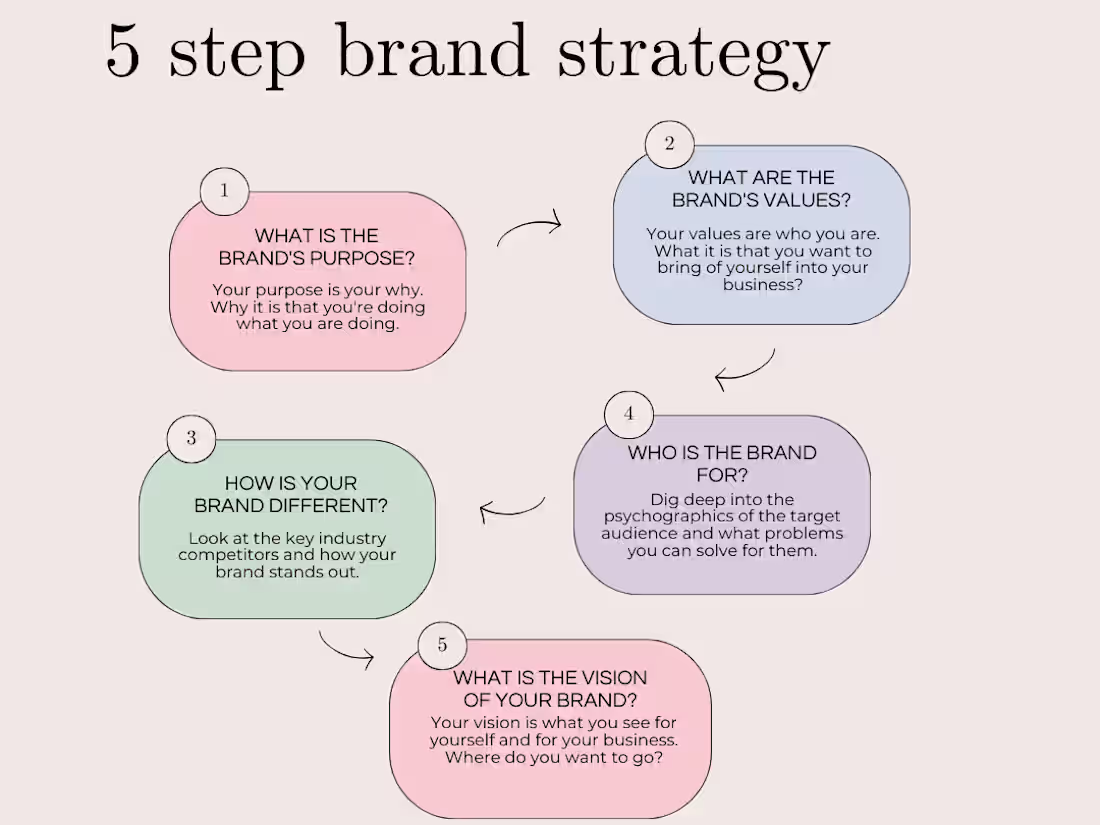 5 step brand strategy

1
WHAT IS THE BRAND'S PURPOSE?
Your purpose is your why. Why it is that you're doing what you are doing.

2
WHAT ARE THE BRAND'S VALUES?
Your values are who you are. What it is that you want to bring of yourself into your business?

4
WHO IS THE BRAND FOR?
Dig deep into the psychographics of the target audience and what problems you can solve for them.

3
HOW IS YOUR BRAND DIFFERENT?
Look at the key industry competitors and how your brand stands out.

5
WHAT IS THE VISION OF YOUR BRAND?
Your vision is what you see for yourself and for your business. Where do you want to go?